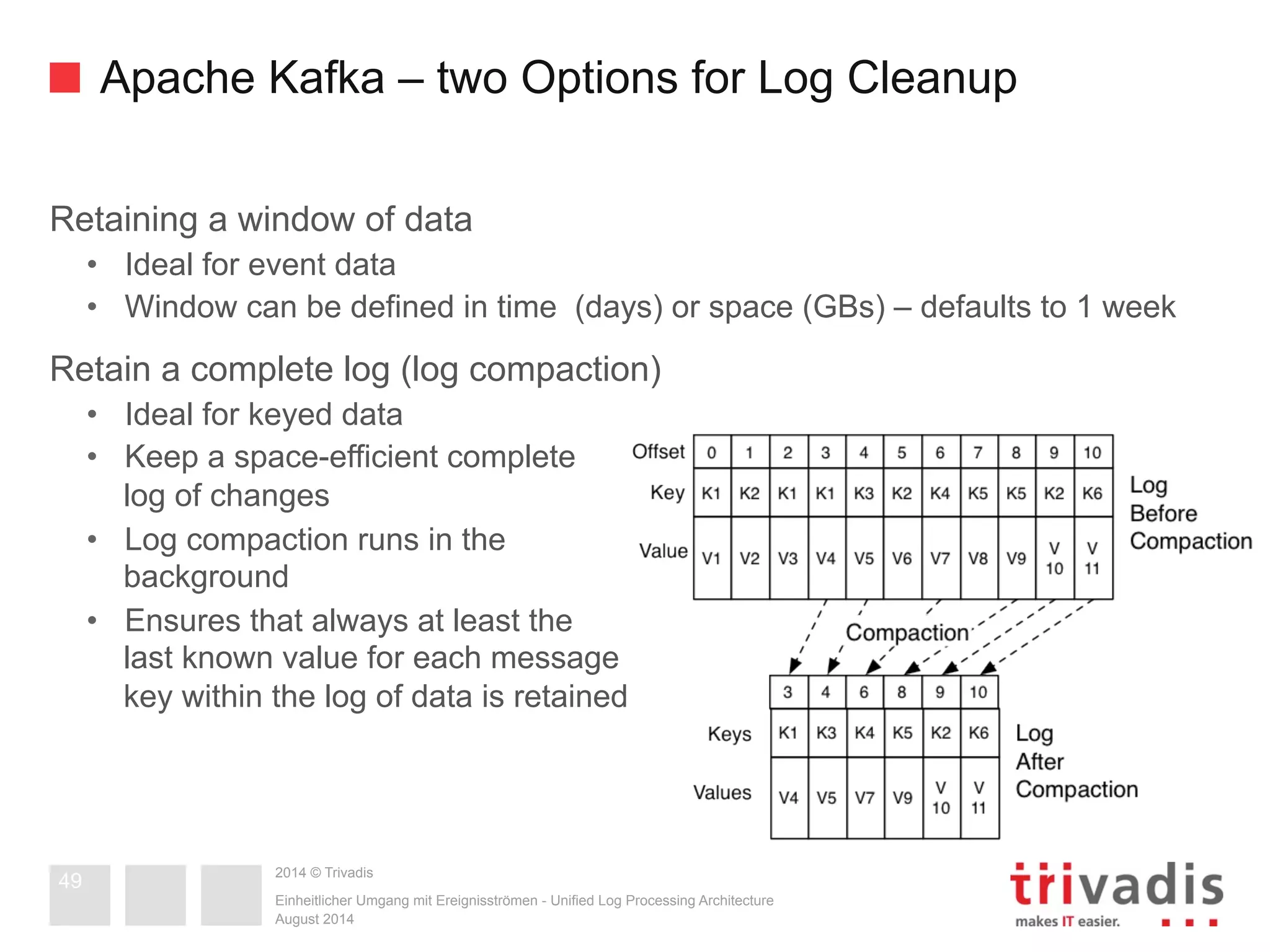 Apache Kafka – two Options for Log Cleanup

Retaining a window of data
• Ideal for event data
• Window can be defined in time (days) or space (GBs) – defaults to 1 week

Retain a complete log (log compaction)
• Ideal for keyed data
• Keep a space-efficient complete log of changes
• Log compaction runs in the background
• Ensures that always at least the last known value for each message key within the log of data is retained

| Offset | 0 | 1 | 2 | 3 | 4 | 5 | 6 | 7 | 8 | 9 | 10 |
|---|---|---|---|---|---|---|---|---|---|---|---|
| Key | K1 | K2 | K1 | K1 | K3 | K2 | K4 | K5 | K5 | K2 | K6 |
| Value | V1 | V2 | V3 | V4 | V5 | V6 | V7 | V8 | V9 | V 10 | V 11 |

Log Before Compaction

Compaction

| | 3 | 4 | 6 | 8 | 9 | 10 |
|---|---|---|---|---|---|---|
| Keys | K1 | K3 | K4 | K5 | K2 | K6 |
| Values | V4 | V5 | V7 | V9 | V 10 | V 11 |

Log After Compaction

49

2014 © Trivadis
Einheitlicher Umgang mit Ereignisströmen - Unified Log Processing Architecture
August 2014

trivadis
makes IT easier.